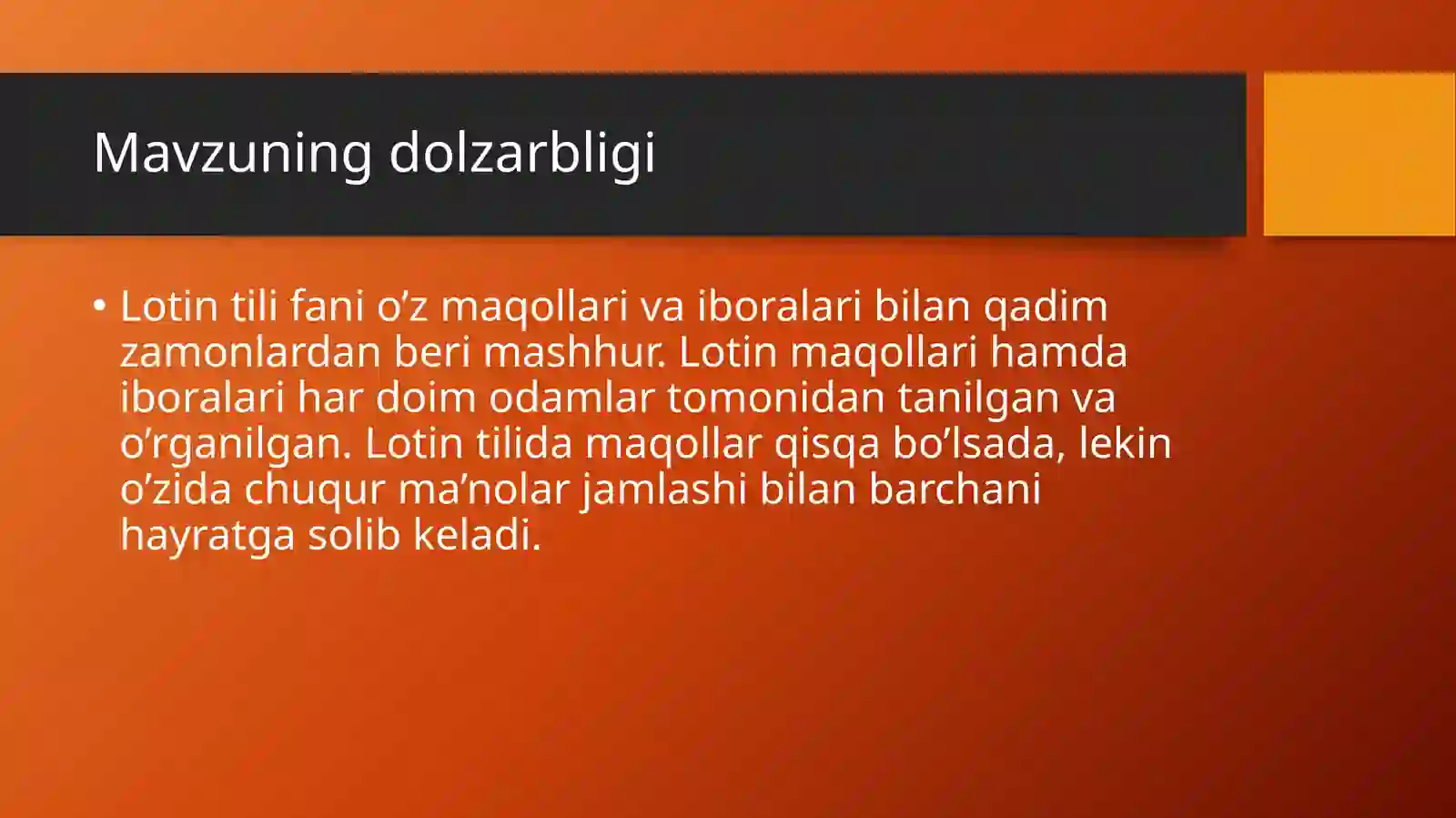 Mavzuning dolzarbligi

• Lotin tili fani o’z maqollari va iboralari bilan qadim zamonlardan beri mashhur. Lotin maqollari hamda iboralari har doim odamlar tomonidan tanilgan va o’rganilgan. Lotin tilida maqollar qisqa bo’lsada, lekin o’zida chuqur ma’nolar jamlashi bilan barchani hayratga solib keladi.